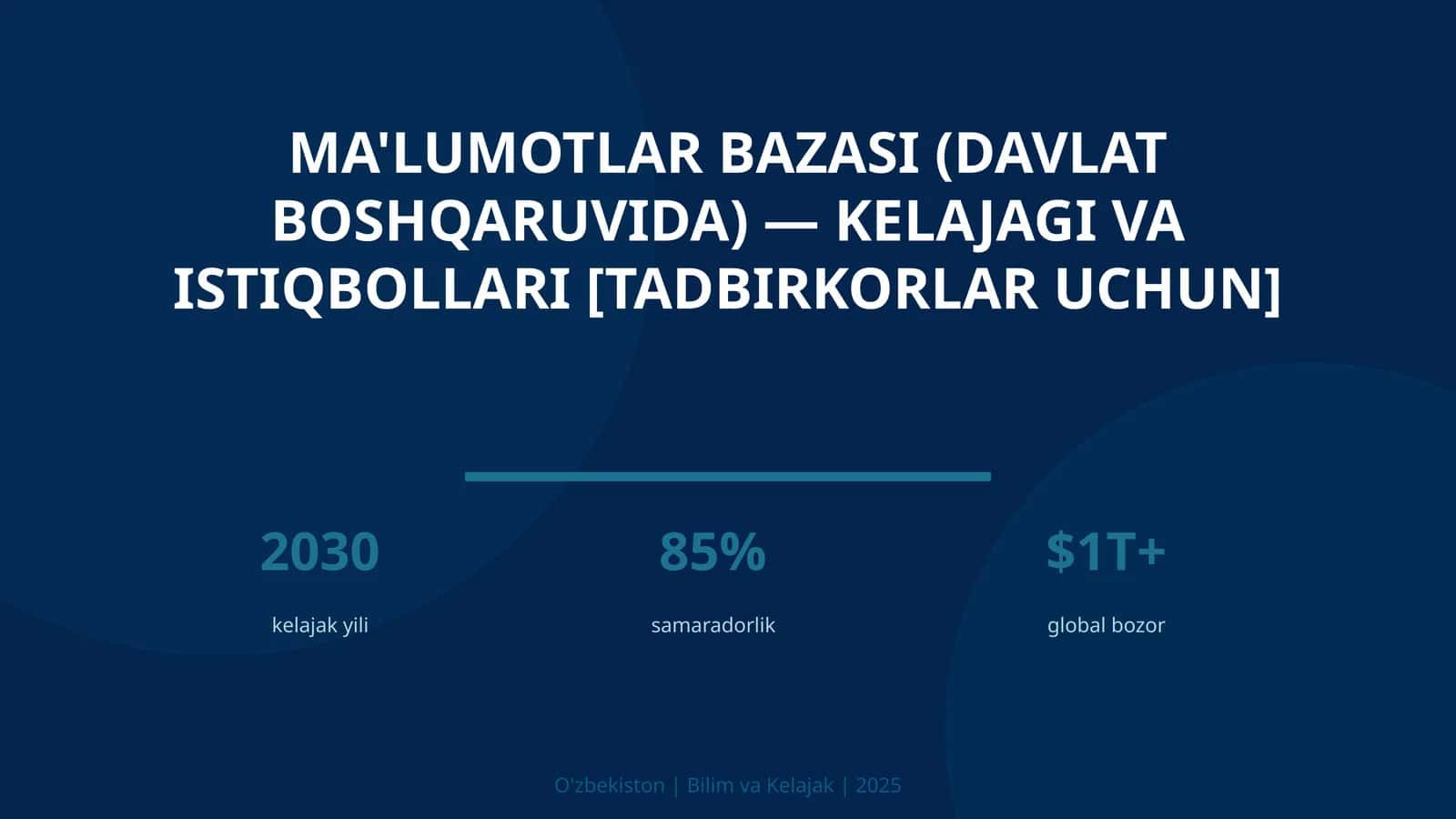 MA'LUMOTLAR BAZASI (DAVLAT BOSHQARUVIDA) — KELAJAGI VA ISTIQBOLLARI [TADBIRKORLAR UCHUN]

2030
kelajak yili

85%
samaradorlik

$1T+
global bozor

O'zbekiston | Bilim va Kelajak | 2025